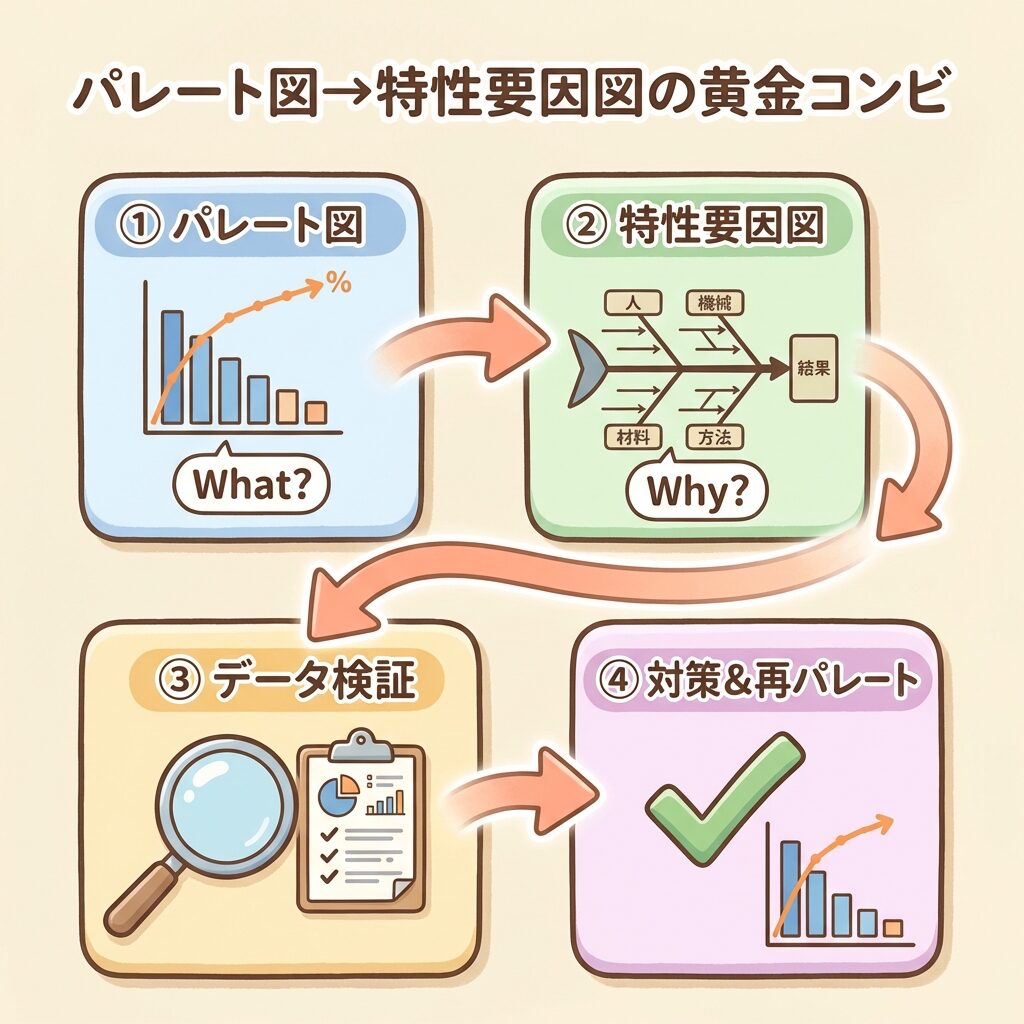 パレート図→特性要因図の黄金コンビ

① パレート図

%

What?

② 特性要因図

人

機械

結果

材料

方法

Why?

③ データ検証

④ 対策&再パレート